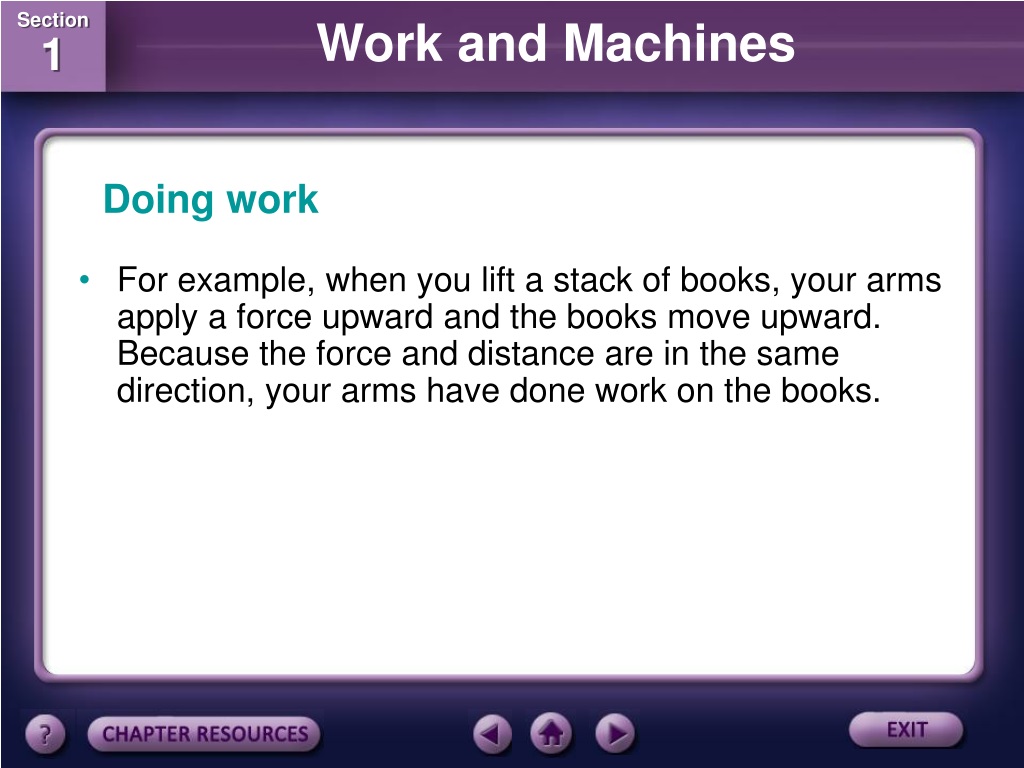 Section 1

Work and Machines

Doing work

• For example, when you lift a stack of books, your arms apply a force upward and the books move upward. Because the force and distance are in the same direction, your arms have done work on the books.

?

CHAPTER RESOURCES

EXIT